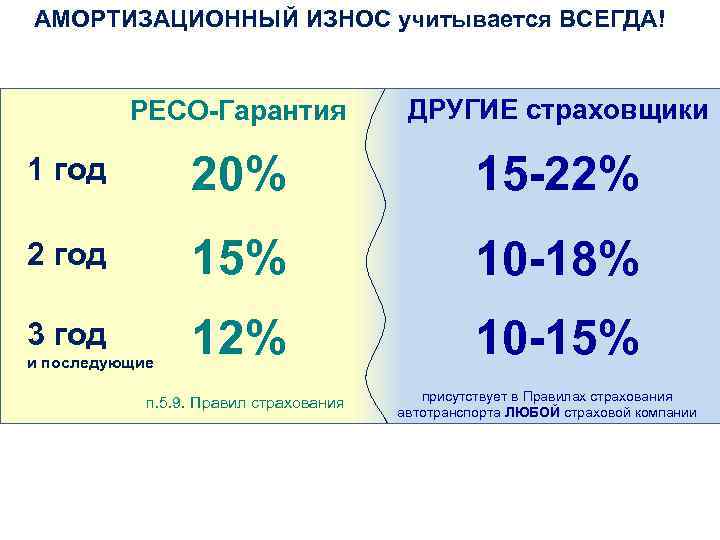 АМОРТИЗАЦИОННЫЙ ИЗНОС учитывается ВСЕГДА!

| | РЕСО-Гарантия | ДРУГИЕ страховщики |
|---|---|---|
| 1 год | 20% | 15-22% |
| 2 год | 15% | 10-18% |
| 3 год и последующие | 12% | 10-15% |
| | п.5.9. Правил страхования | присутствует в Правилах страхования автотранспорта ЛЮБОЙ страховой компании |